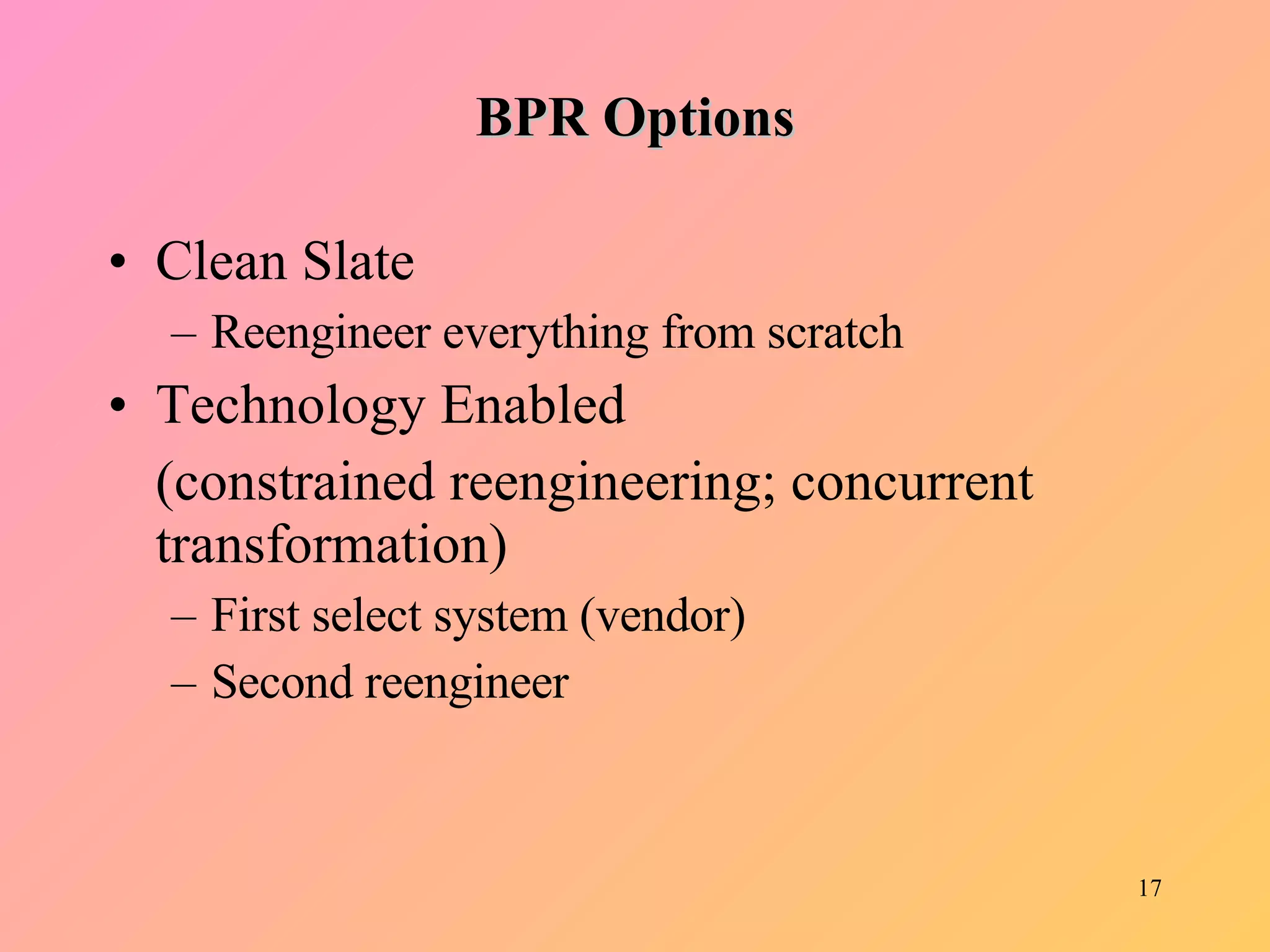 BPR Options

• Clean Slate
– Reengineer everything from scratch
• Technology Enabled
(constrained reengineering; concurrent transformation)
– First select system (vendor)
– Second reengineer

17